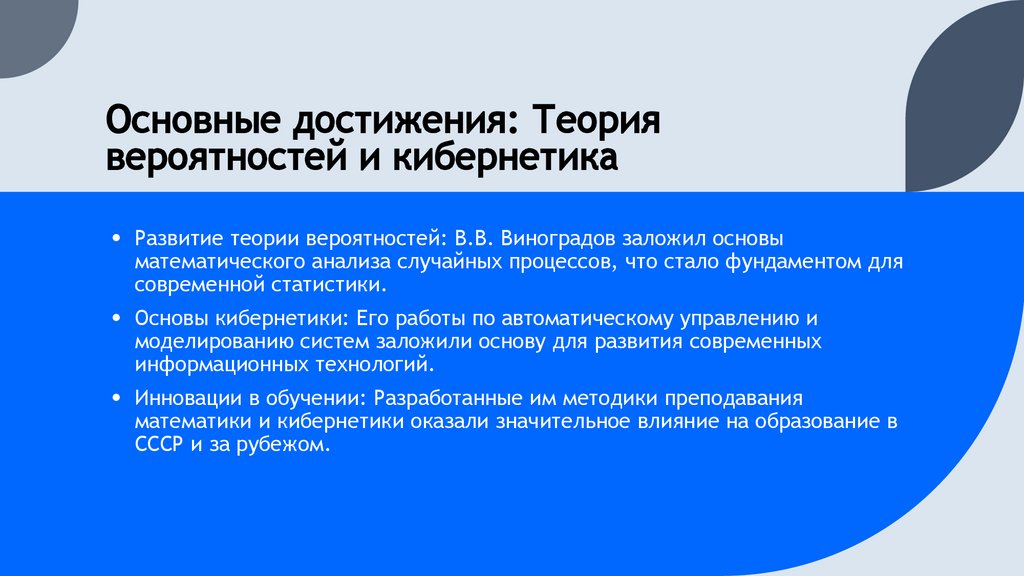 Основные достижения: Теория вероятностей и кибернетика

• Развитие теории вероятностей: В.В. Виноградов заложил основы математического анализа случайных процессов, что стало фундаментом для современной статистики.

• Основы кибернетики: Его работы по автоматическому управлению и моделированию систем заложили основу для развития современных информационных технологий.

• Инновации в обучении: Разработанные им методики преподавания математики и кибернетики оказали значительное влияние на образование в СССР и за рубежом.